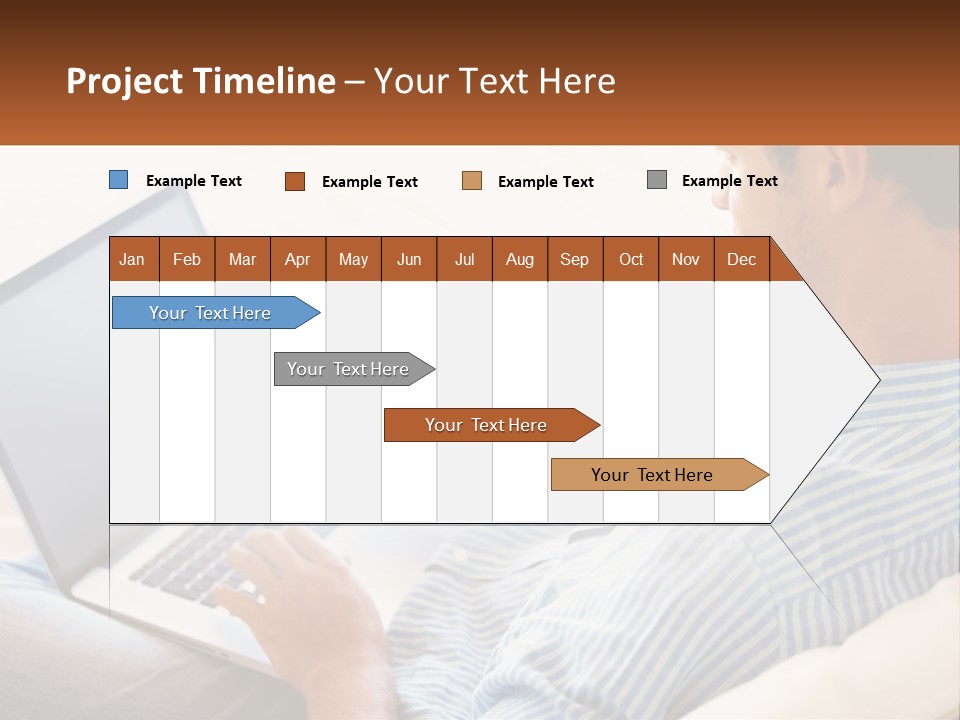 Project Timeline – Your Text Here

Example Text
Example Text
Example Text
Example Text

| Jan | Feb | Mar | Apr | May | Jun | Jul | Aug | Sep | Oct | Nov | Dec |
|---|---|---|---|---|---|---|---|---|---|---|---|

Your Text Here

Your Text Here

Your Text Here

Your Text Here